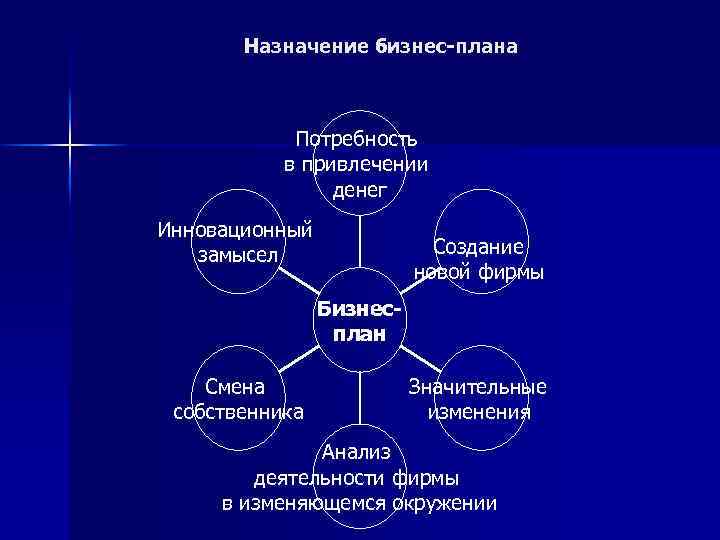 Назначение бизнес-плана

Потребность в привлечении денег

Инновационный замысел

Создание новой фирмы

Бизнес-план

Смена собственника

Значительные изменения

Анализ деятельности фирмы в изменяющемся окружении